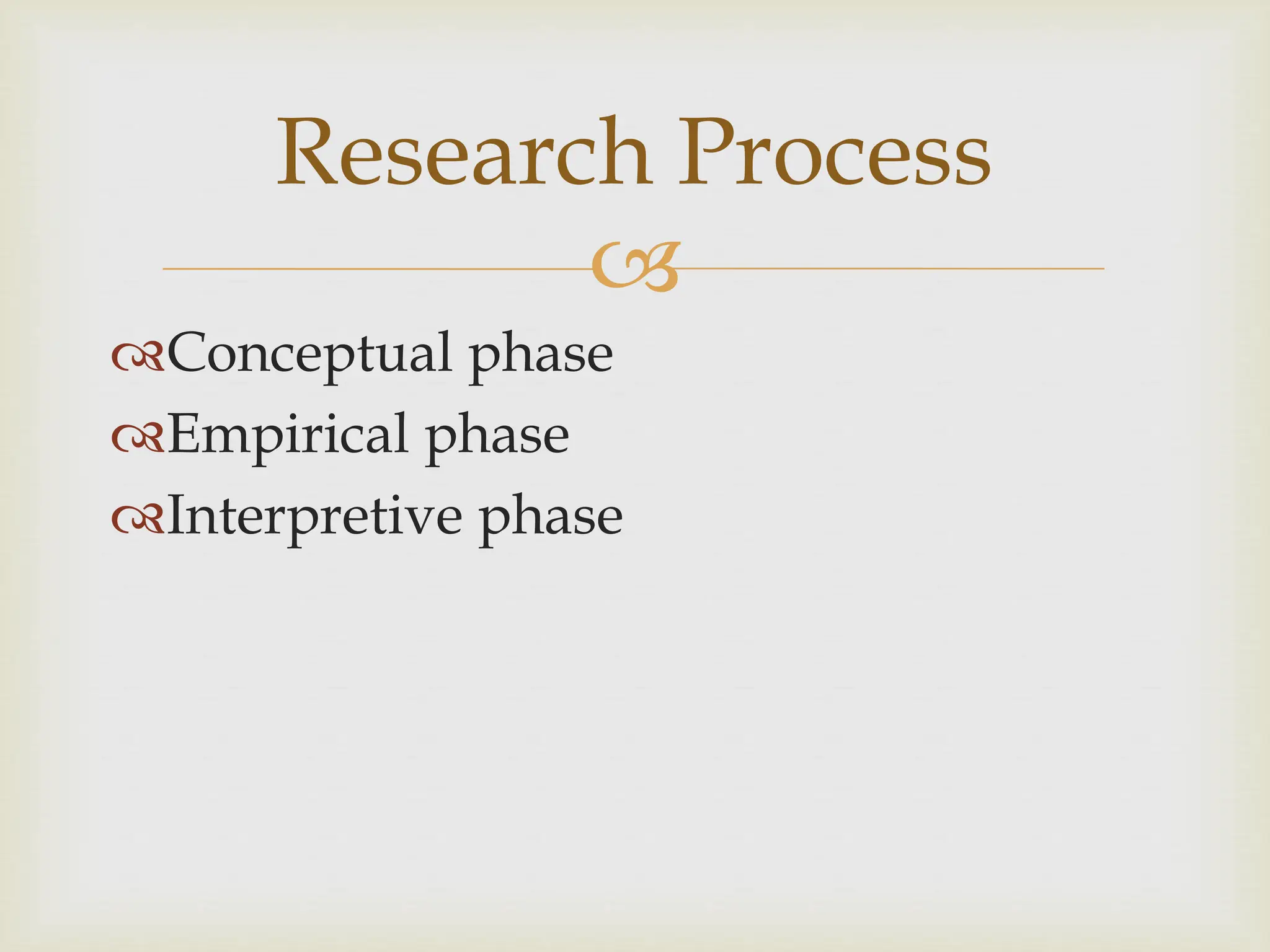 Research Process

Conceptual phase
Empirical phase
Interpretive phase